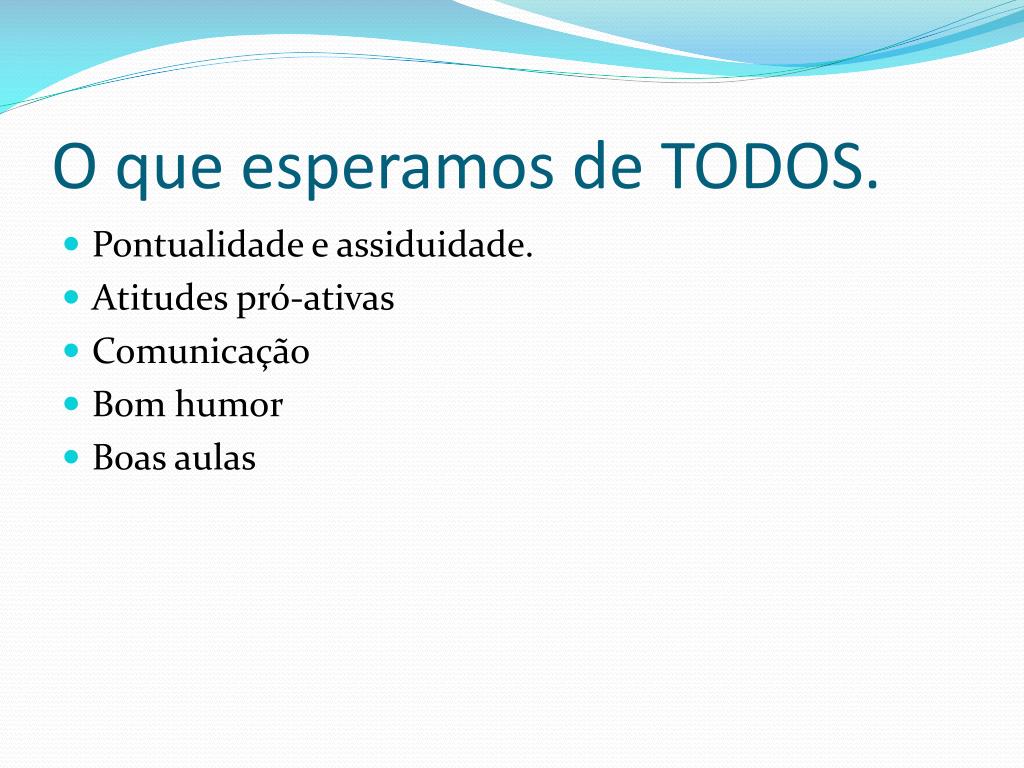 O que esperamos de TODOS.

- Pontualidade e assiduidade.
- Atitudes pró-ativas
- Comunicação
- Bom humor
- Boas aulas